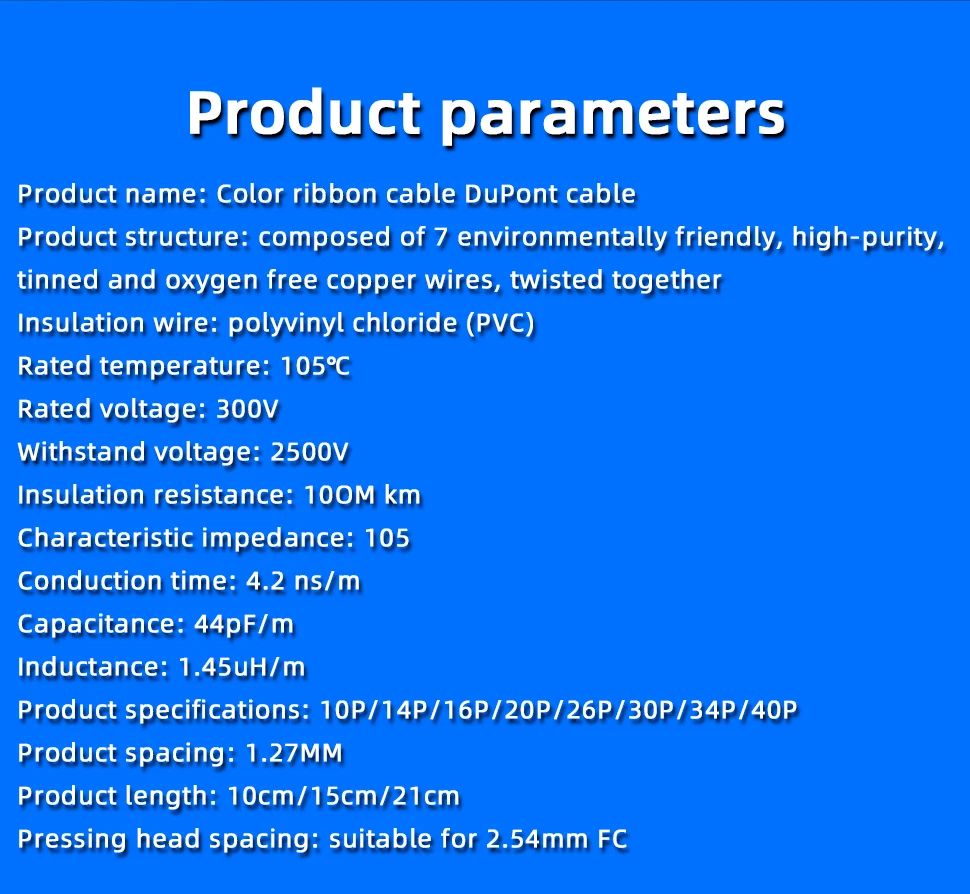 Product parameters

Product name: Color ribbon cable DuPont cable
Product structure: composed of 7 environmentally friendly, high-purity, tinned and oxygen free copper wires, twisted together
Insulation wire: polyvinyl chloride (PVC)
Rated temperature: 105℃
Rated voltage: 300V
Withstand voltage: 2500V
Insulation resistance: 10OM km
Characteristic impedance: 105
Conduction time: 4.2 ns/m
Capacitance: 44pF/m
Inductance: 1.45uH/m
Product specifications: 10P/14P/16P/20P/26P/30P/34P/40P
Product spacing: 1.27MM
Product length: 10cm/15cm/21cm
Pressing head spacing: suitable for 2.54mm FC